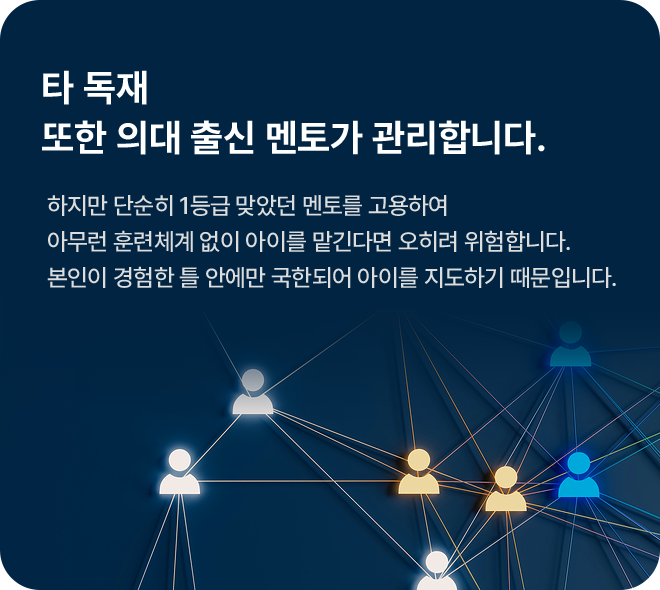 타 독재
또한 의대 출신 멘토가 관리합니다.

하지만 단순히 1등급 맞았던 멘토를 고용하여
아무런 훈련체계 없이 아이를 맡긴다면 오히려 위험합니다.
본인이 경험한 틀 안에만 국한되어 아이를 지도하기 때문입니다.